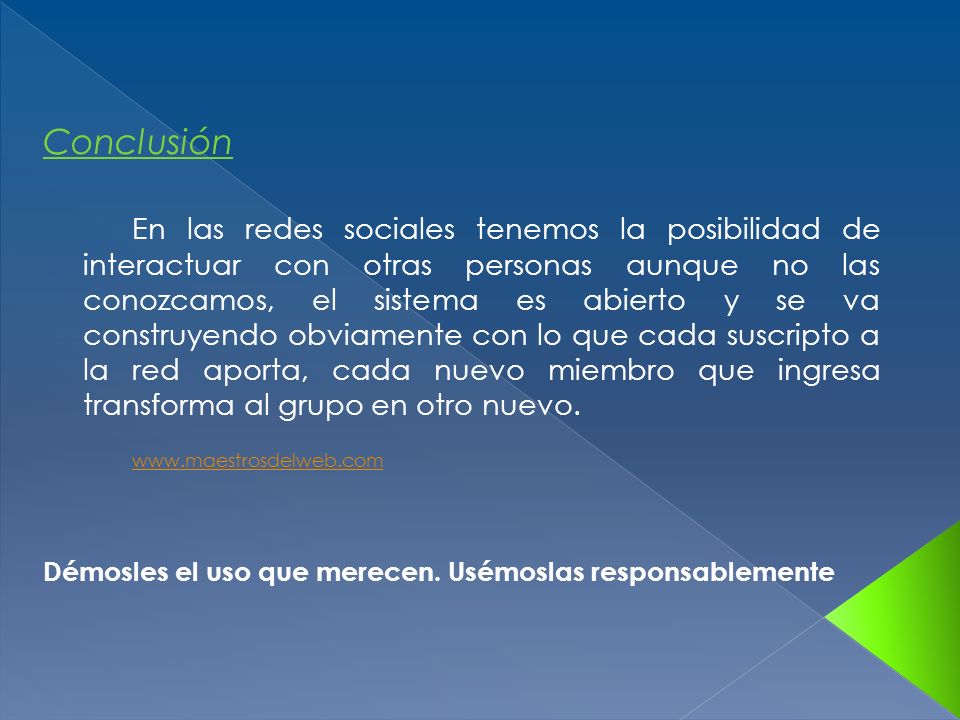 Conclusión

En las redes sociales tenemos la posibilidad de interactuar con otras personas aunque no las conozcamos, el sistema es abierto y se va construyendo obviamente con lo que cada suscripto a la red aporta, cada nuevo miembro que ingresa transforma al grupo en otro nuevo.

www.maestrosdelweb.com

Démosles el uso que merecen. Usémoslas responsablemente